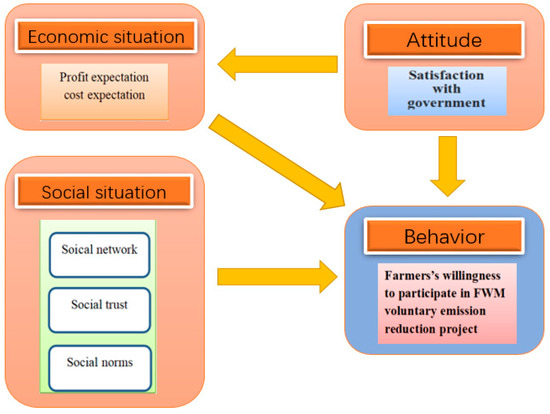 Economic situation

Profit expectation
cost expectation

Attitude

Satisfaction with government

Social situation

Soical network

Social trust

Social norms

Behavior

Farmers's willingness to participate in FWM voluntary emission reduction project